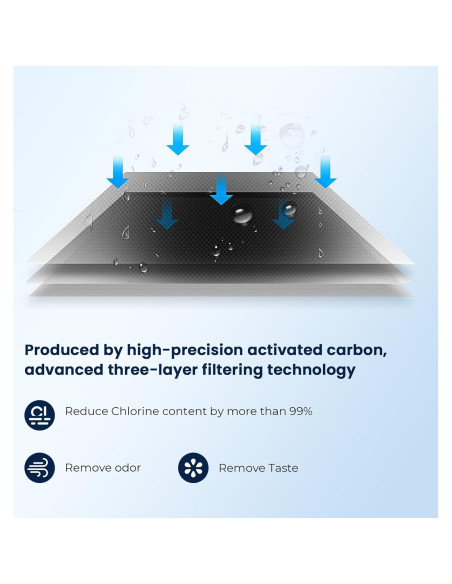 Produced by high-precision activated carbon, advanced three-layer filtering technology

Cl

Reduce Chlorine content by more than 99%

Remove odor

Remove Taste